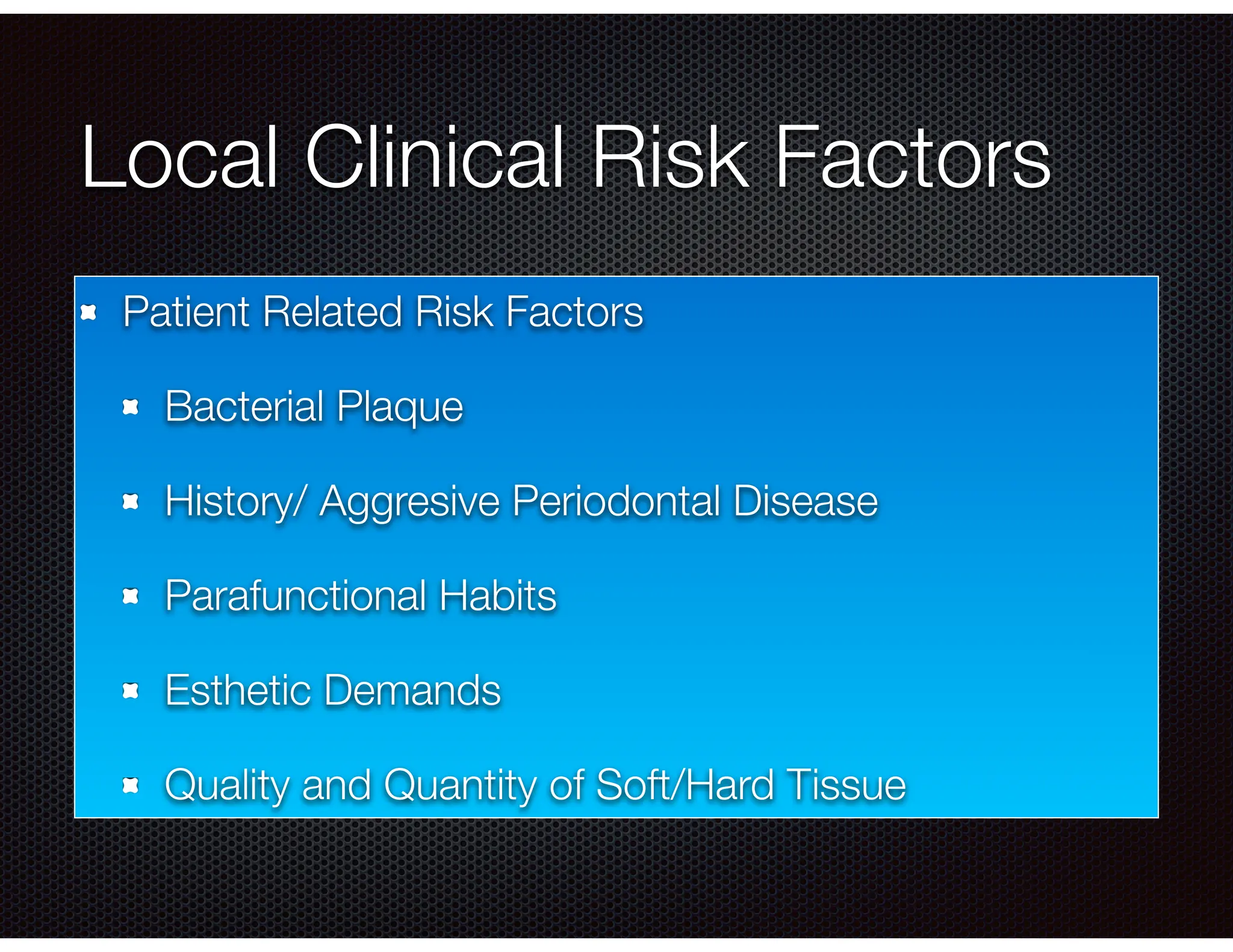 Local Clinical Risk Factors

Patient Related Risk Factors

Bacterial Plaque

History/ Aggresive Periodontal Disease

Parafunctional Habits

Esthetic Demands

Quality and Quantity of Soft/Hard Tissue